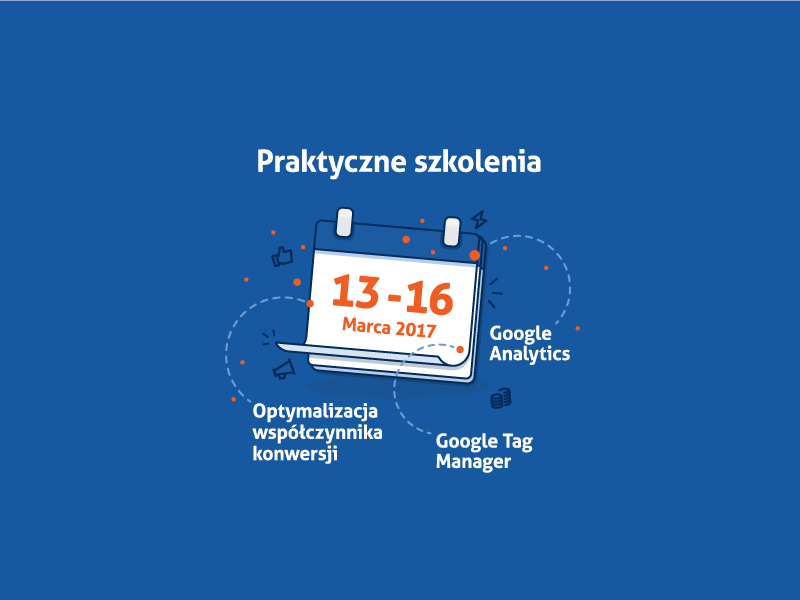 Praktyczne szkolenia

13 - 16
Marca 2017

Google Analytics

Optymalizacja współczynnika konwersji

Google Tag Manager